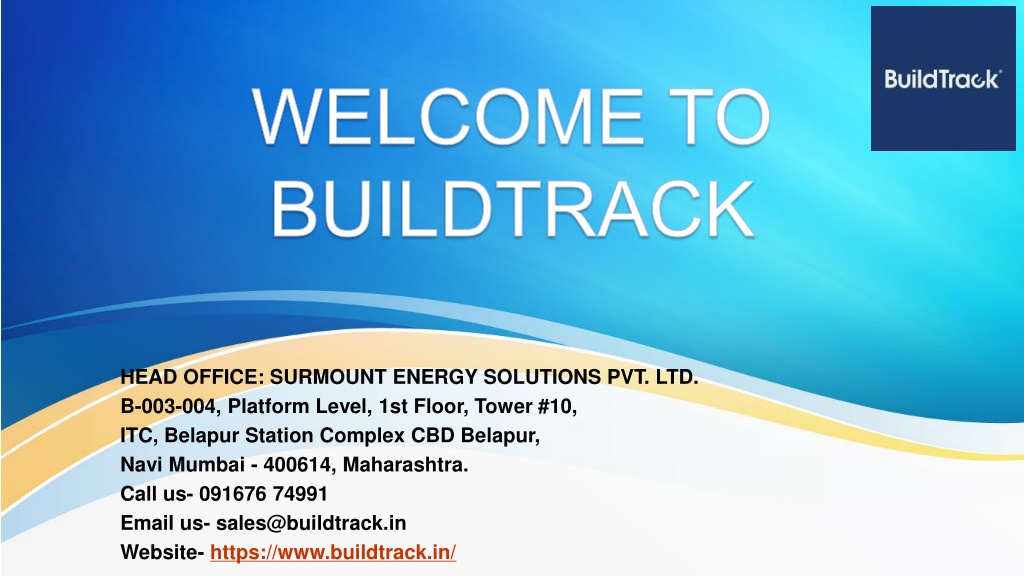 BuildTrack

WELCOME TO BUILDTRACK

HEAD OFFICE: SURMOUNT ENERGY SOLUTIONS PVT. LTD.
B-003-004, Platform Level, 1st Floor, Tower #10,
ITC, Belapur Station Complex CBD Belapur,
Navi Mumbai - 400614, Maharashtra.
Call us- 091676 74991
Email us- sales@buildtrack.in
Website- https://www.buildtrack.in/